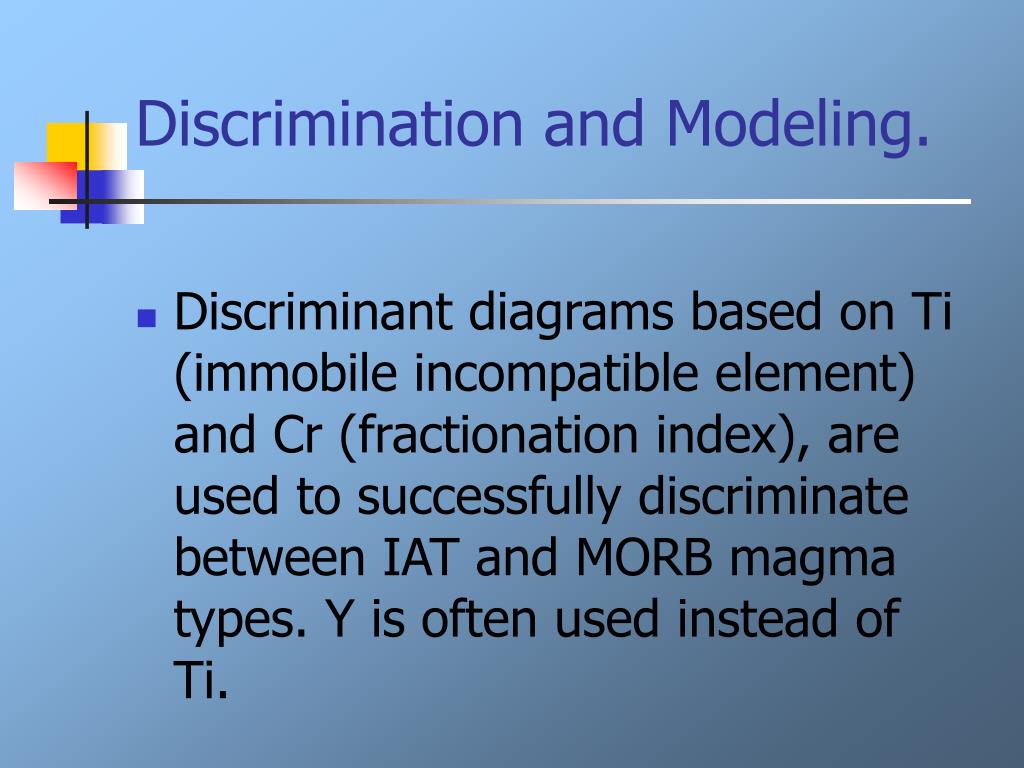 Discrimination and Modeling.

Discriminant diagrams based on Ti (immobile incompatible element) and Cr (fractionation index), are used to successfully discriminate between IAT and MORB magma types. Y is often used instead of Ti.